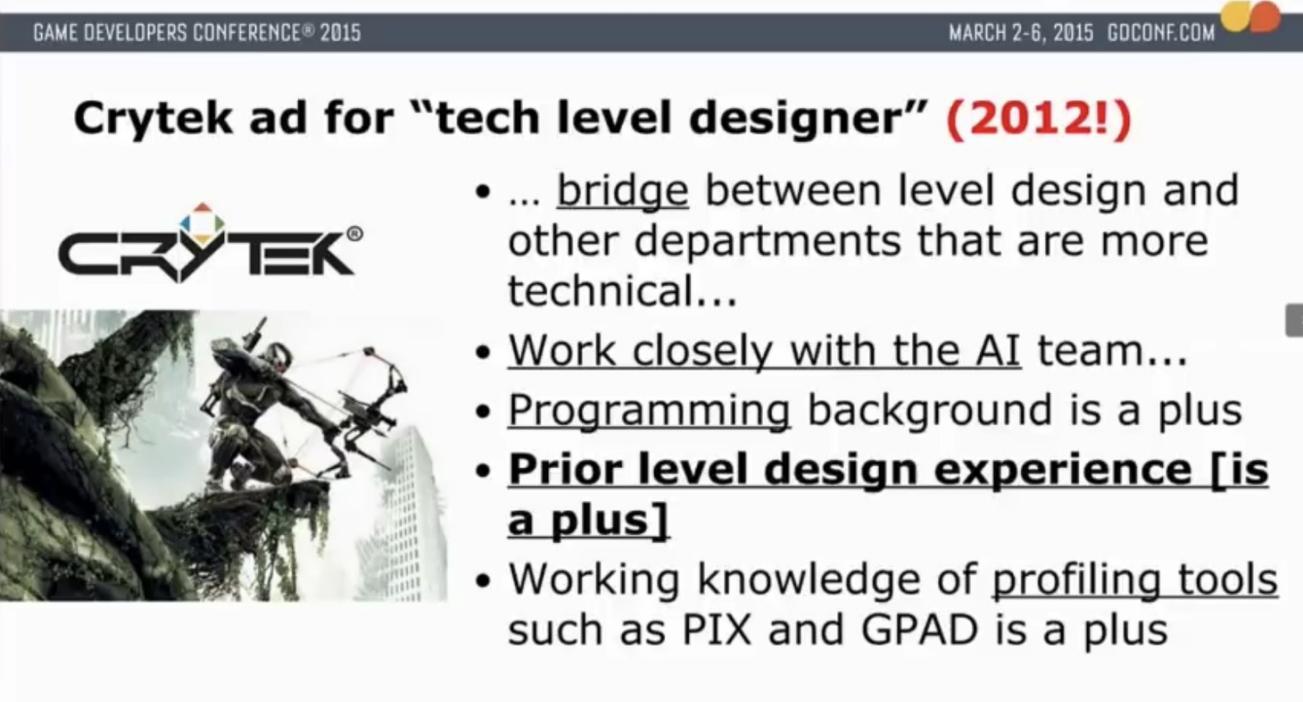 GAME DEVELOPERS CONFERENCE® 2015

MARCH 2-6, 2015 GDCONF.COM

Crytek ad for "tech level designer" (2012!)

CRYTEK®

• ... bridge between level design and other departments that are more technical...
• Work closely with the AI team...
• Programming background is a plus
• Prior level design experience [is a plus]
• Working knowledge of profiling tools such as PIX and GPAD is a plus